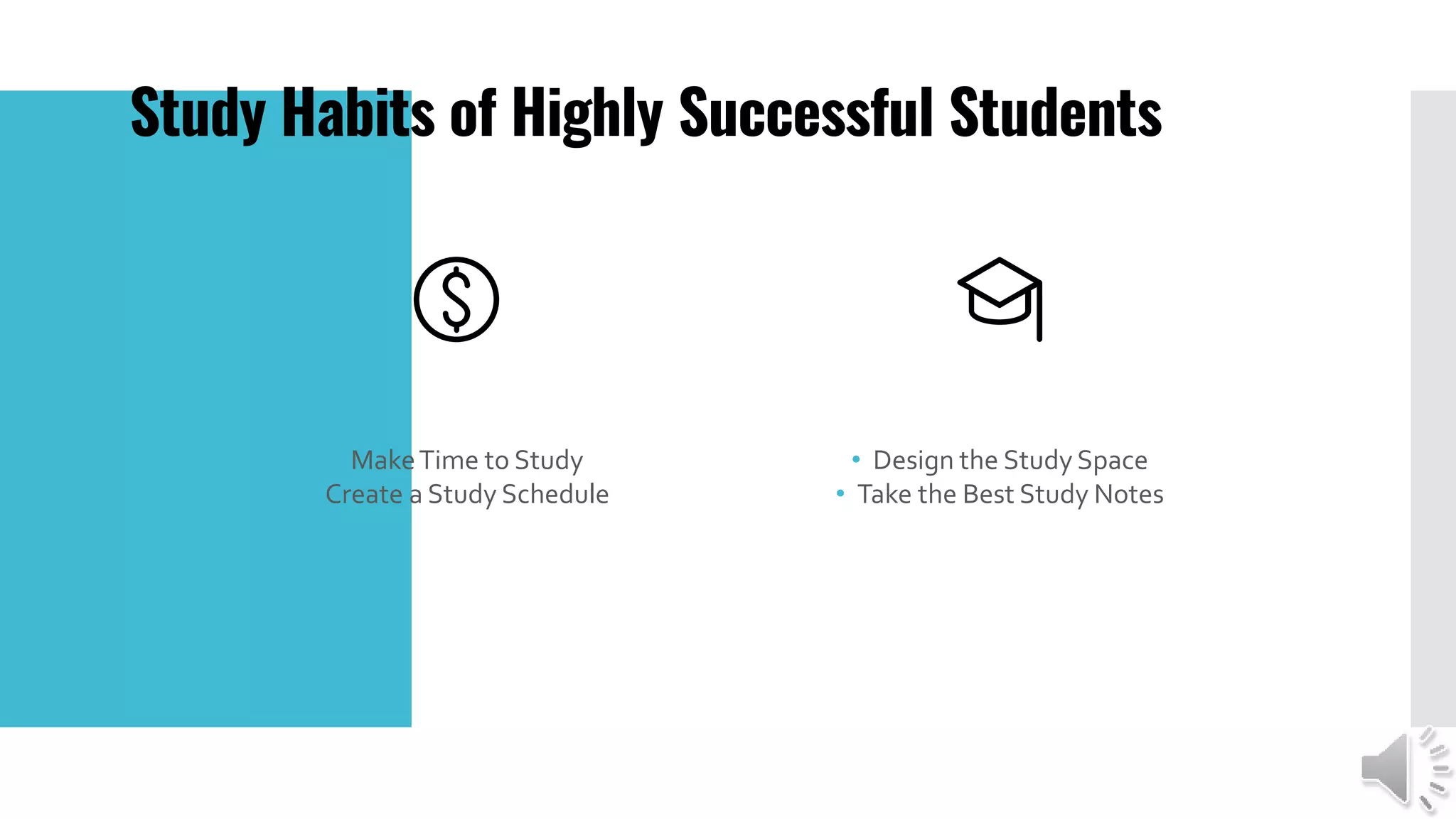 Study Habits of Highly Successful Students

Make Time to Study
Create a Study Schedule

• Design the Study Space
• Take the Best Study Notes